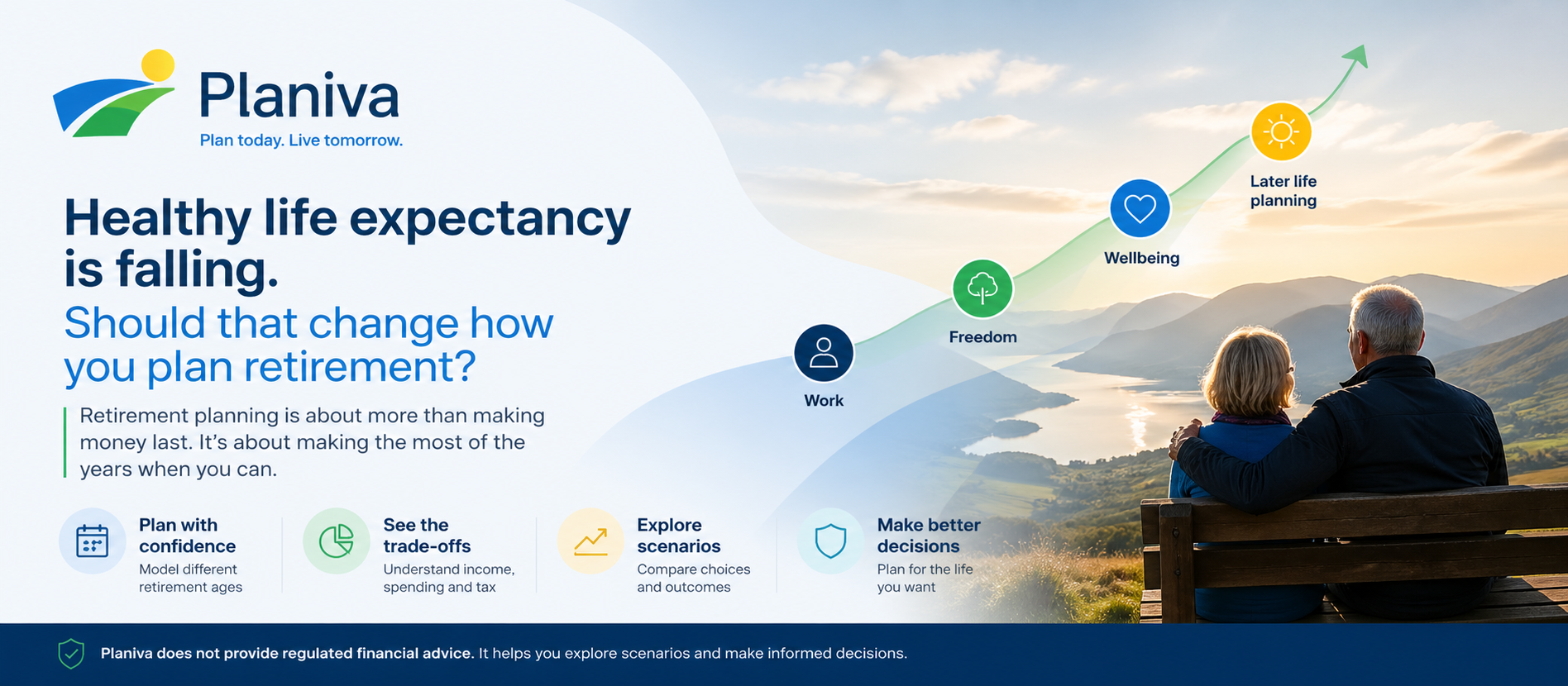 Planiva
Plan today. Live tomorrow.

Healthy life expectancy is falling.
Should that change how you plan retirement?

Retirement planning is about more than making money last. It's about making the most of the years when you can.

Work
Freedom
Wellbeing
Later life planning

Plan with confidence
Model different retirement ages

See the trade-offs
Understand income, spending and tax

Explore scenarios
Compare choices and outcomes

Make better decisions
Plan for the life you want

Planiva does not provide regulated financial advice. It helps you explore scenarios and make informed decisions.